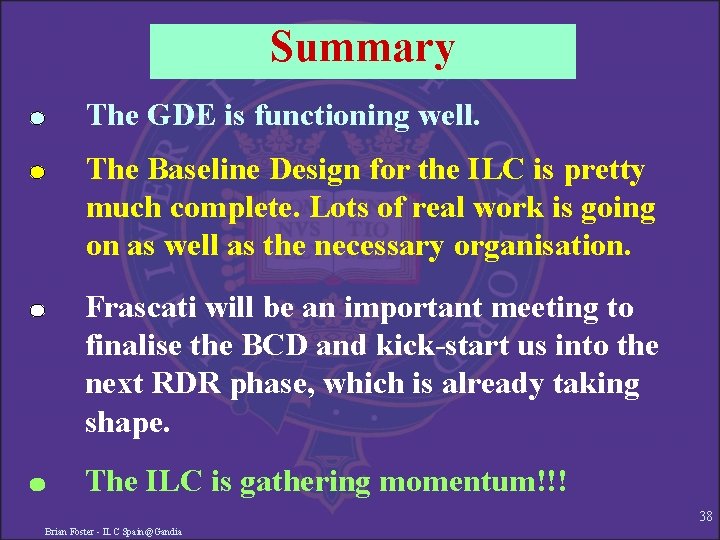 Summary

The GDE is functioning well.

The Baseline Design for the ILC is pretty much complete. Lots of real work is going on as well as the necessary organisation.

Frascati will be an important meeting to finalise the BCD and kick-start us into the next RDR phase, which is already taking shape.

The ILC is gathering momentum!!!

38

Brian Foster - ILC Spain@Gandia